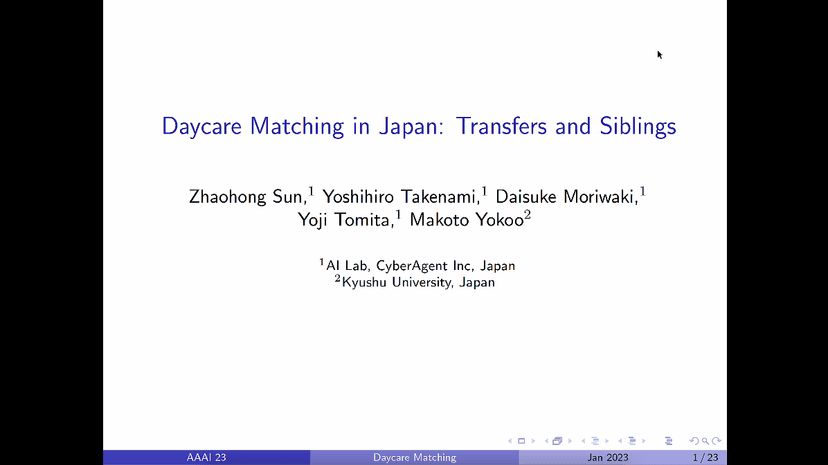 Daycare Matching in Japan: Transfers and Siblings

Zhaohong Sun,$^1$ Yoshihiro Takenami,$^1$ Daisuke Moriwaki,$^1$ Yoji Tomita,$^1$ Makoto Yokoo$^2$

$^1$AI Lab, CyberAgent Inc, Japan
$^2$Kyushu University, Japan

AAAI 23 Daycare Matching Jan 2023 1 / 23